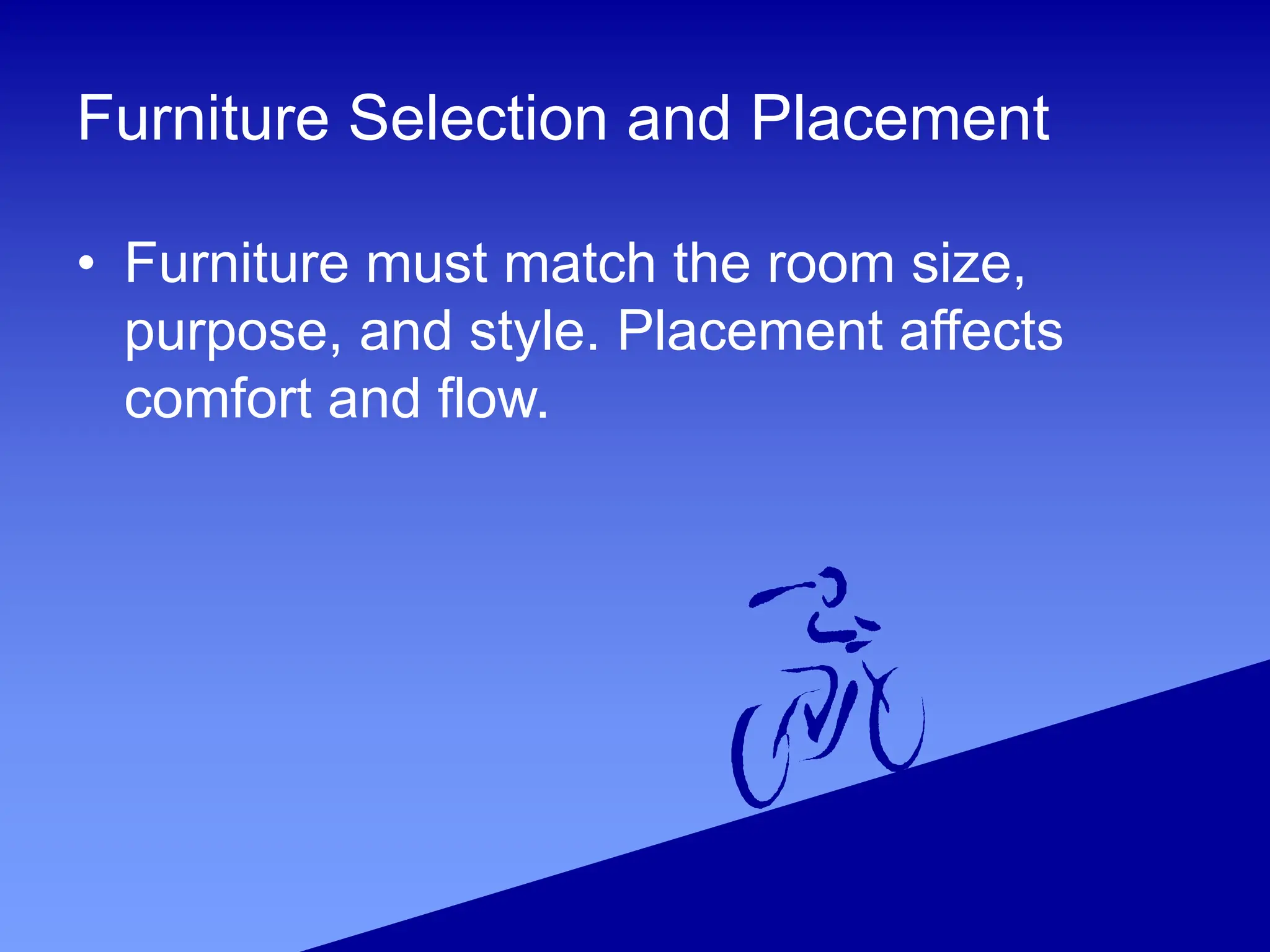 Furniture Selection and Placement

• Furniture must match the room size, purpose, and style. Placement affects comfort and flow.